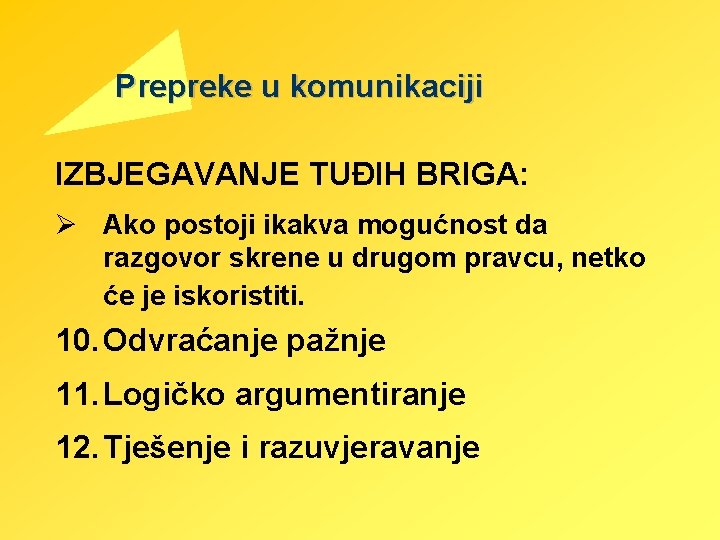 Prepreke u komunikaciji

IZBJEGAVANJE TUĐIH BRIGA:

➢ Ako postoji ikakva mogućnost da razgovor skrene u drugom pravcu, netko će je iskoristiti.

10. Odvraćanje pažnje

11. Logičko argumentiranje

12. Tješenje i razuvjeravanje